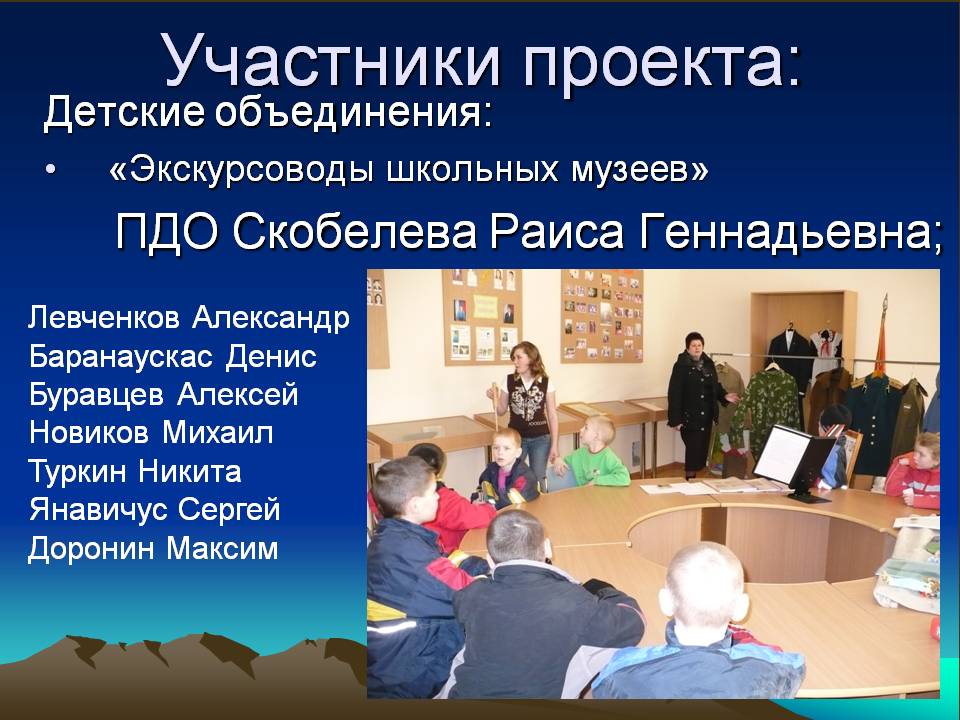 Участники проекта:

Детские объединения:

• «Экскурсоводы школьных музеев»

ПДО Скобелева Раиса Геннадьевна;

Левченков Александр
Баранаускас Денис
Буравцев Алексей
Новиков Михаил
Туркин Никита
Янавичус Сергей
Доронин Максим